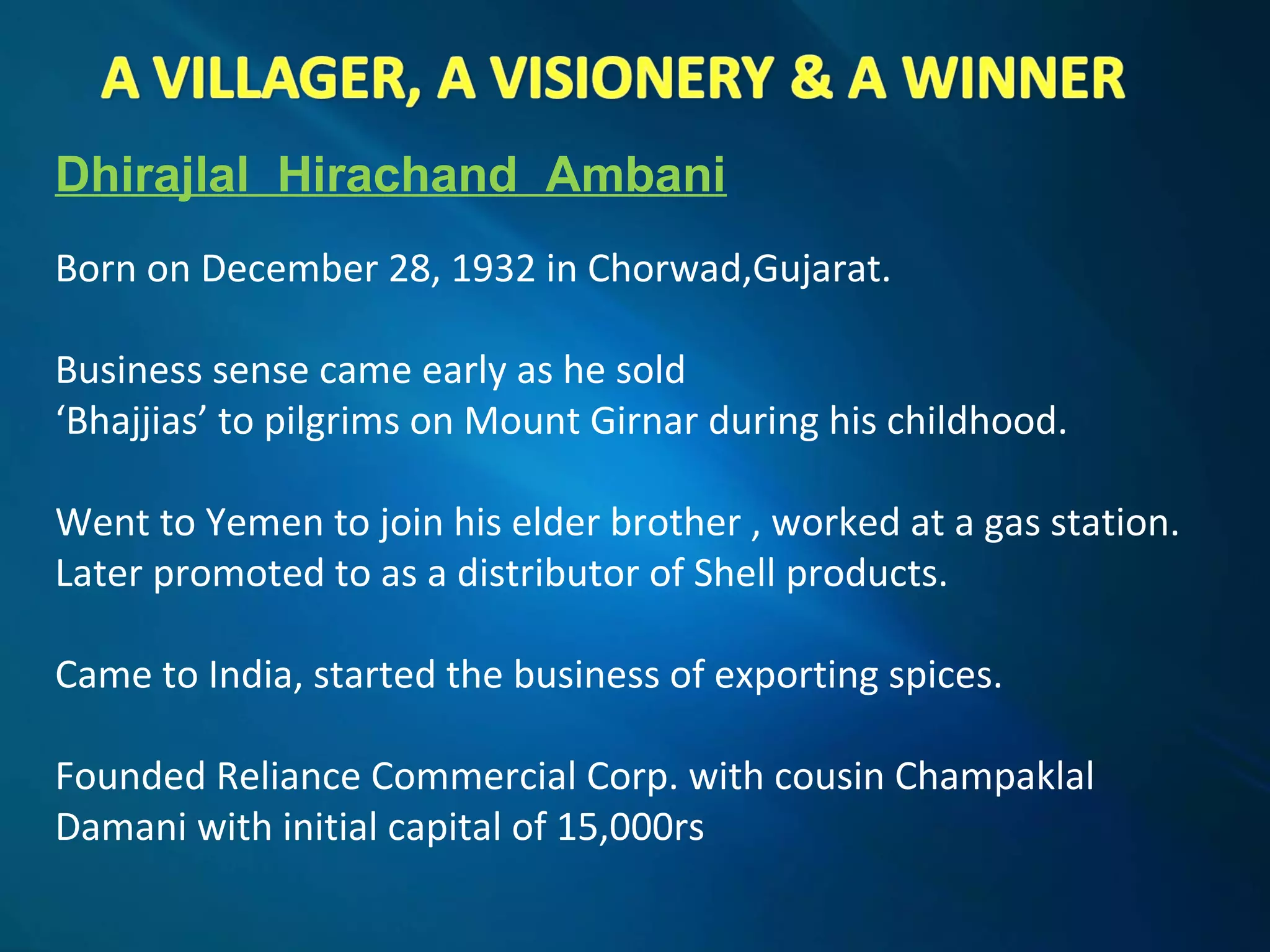 A VILLAGER, A VISIONERY & A WINNER

Dhirajlal Hirachand Ambani

Born on December 28, 1932 in Chorwad,Gujarat.

Business sense came early as he sold ‘Bhajjias’ to pilgrims on Mount Girnar during his childhood.

Went to Yemen to join his elder brother , worked at a gas station. Later promoted to as a distributor of Shell products.

Came to India, started the business of exporting spices.

Founded Reliance Commercial Corp. with cousin Champaklal Damani with initial capital of 15,000rs